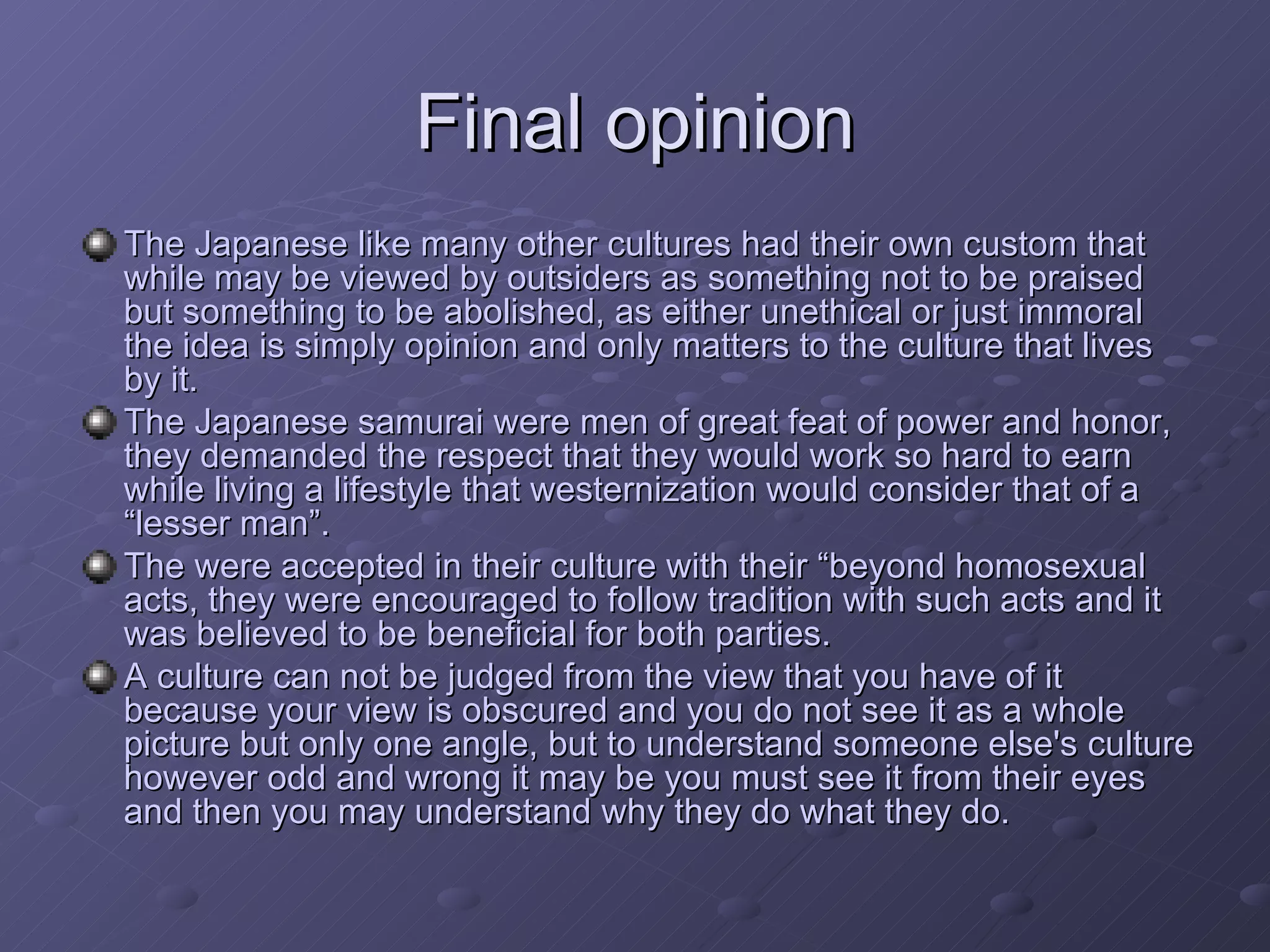 Final opinion

The Japanese like many other cultures had their own custom that while may be viewed by outsiders as something not to be praised but something to be abolished, as either unethical or just immoral the idea is simply opinion and only matters to the culture that lives by it.

The Japanese samurai were men of great feat of power and honor, they demanded the respect that they would work so hard to earn while living a lifestyle that westernization would consider that of a “lesser man”.

The were accepted in their culture with their “beyond homosexual acts, they were encouraged to follow tradition with such acts and it was believed to be beneficial for both parties.

A culture can not be judged from the view that you have of it because your view is obscured and you do not see it as a whole picture but only one angle, but to understand someone else's culture however odd and wrong it may be you must see it from their eyes and then you may understand why they do what they do.